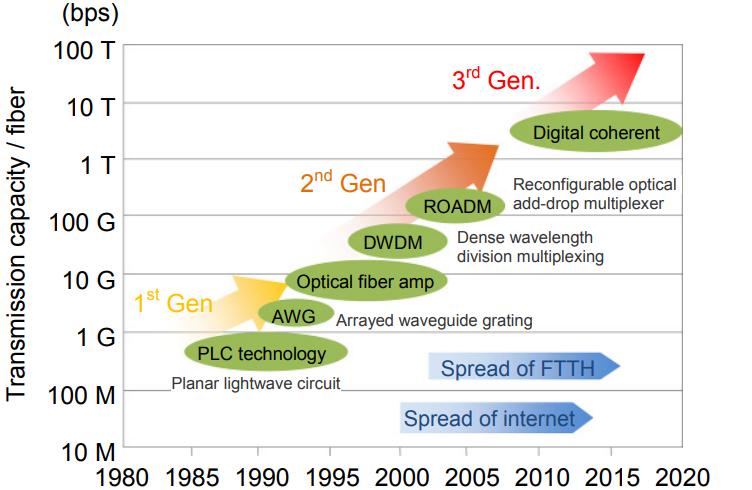 (bps)

Transmission capacity / fiber

100 T
10 T
1 T
100 G
10 G
1 G
100 M
10 M

3$^{rd}$ Gen.

Digital coherent

2$^{nd}$ Gen

Reconfigurable optical add-drop multiplexer

ROADM

DWDM

Dense wavelength division multiplexing

Optical fiber amp

1$^{st}$ Gen

AWG

Arrayed waveguide grating

PLC technology

Planar lightwave circuit

Spread of FTTH

Spread of internet

1980 1985 1990 1995 2000 2005 2010 2015 2020